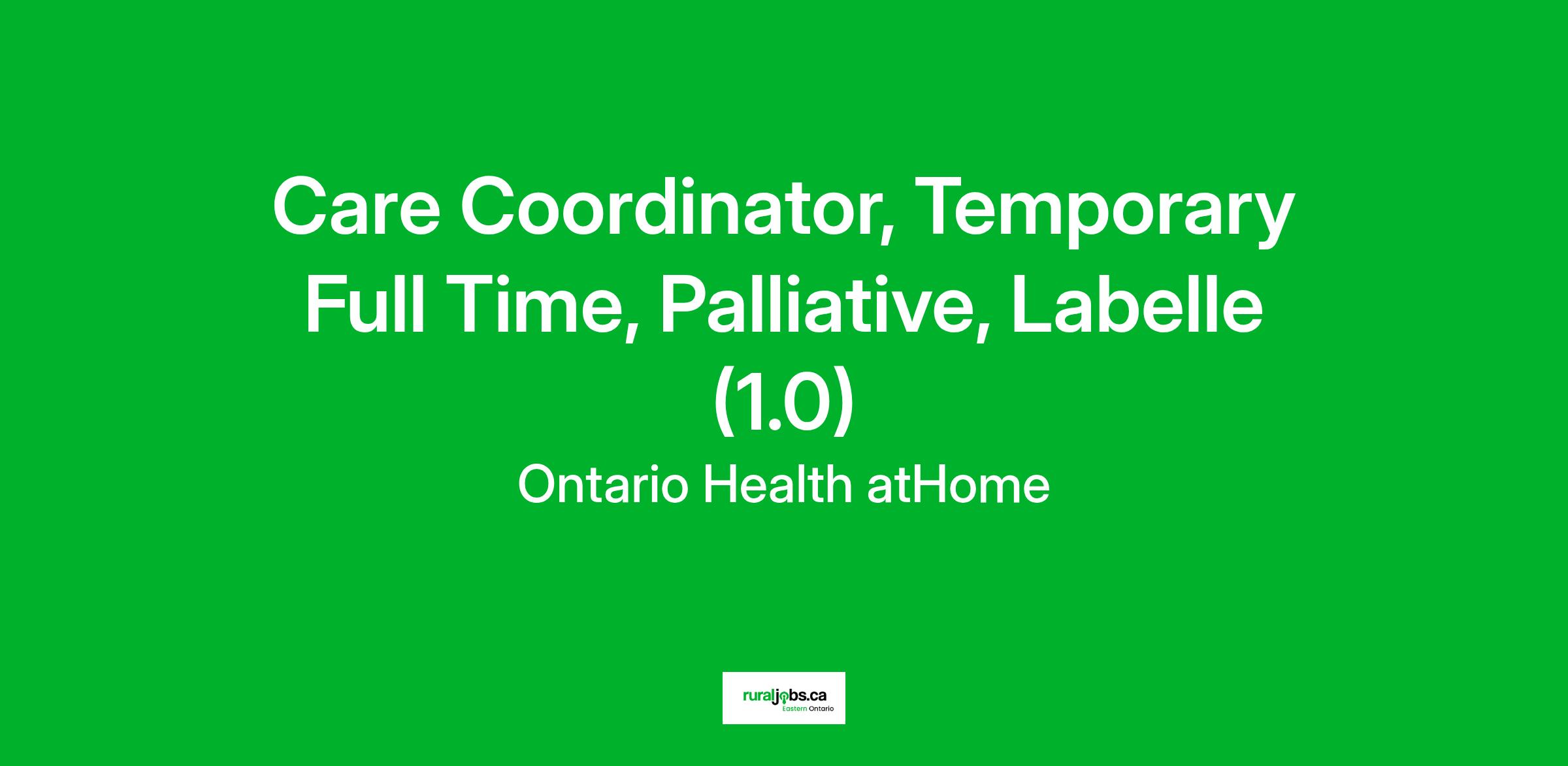 Care Coordinator, Temporary Full Time, Palliative, Labelle (1.0)

Ontario Health atHome

ruraljobs.ca
Eastern Ontario